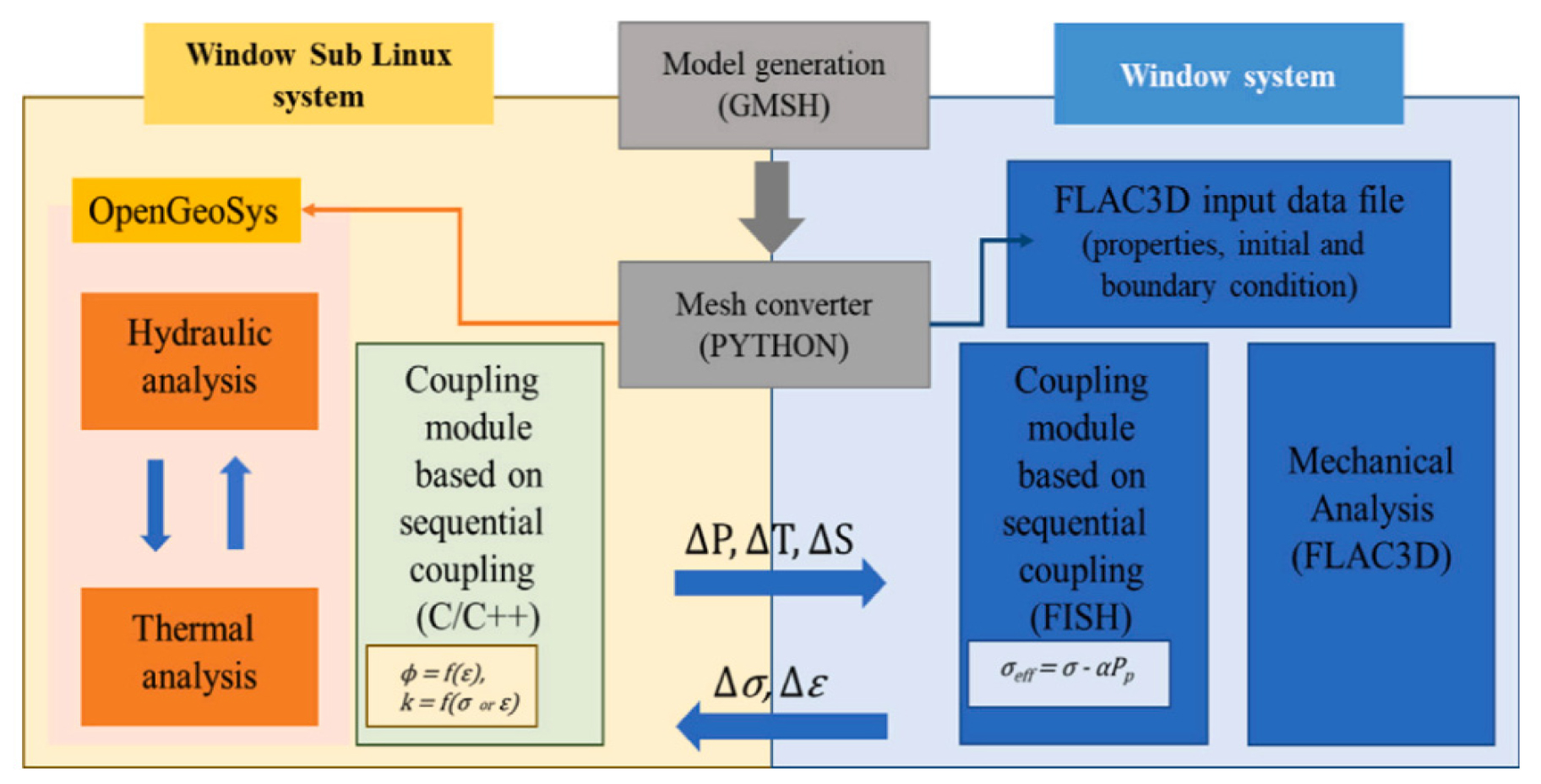 Window Sub Linux system

Model generation (GMSH)

Window system

OpenGeoSys

FLAC3D input data file (properties, initial and boundary condition)

Mesh converter (PYTHON)

Hydraulic analysis

Thermal analysis

Coupling module based on sequential coupling (C/C++)

$\phi = f(\varepsilon)$, $k = f(\sigma \text{ or } \varepsilon)$

$\Delta P, \Delta T, \Delta S$

$\Delta\sigma, \Delta\varepsilon$

Coupling module based on sequential coupling (FISH)

$\sigma_{eff} = \sigma - \alpha P_p$

Mechanical Analysis (FLAC3D)